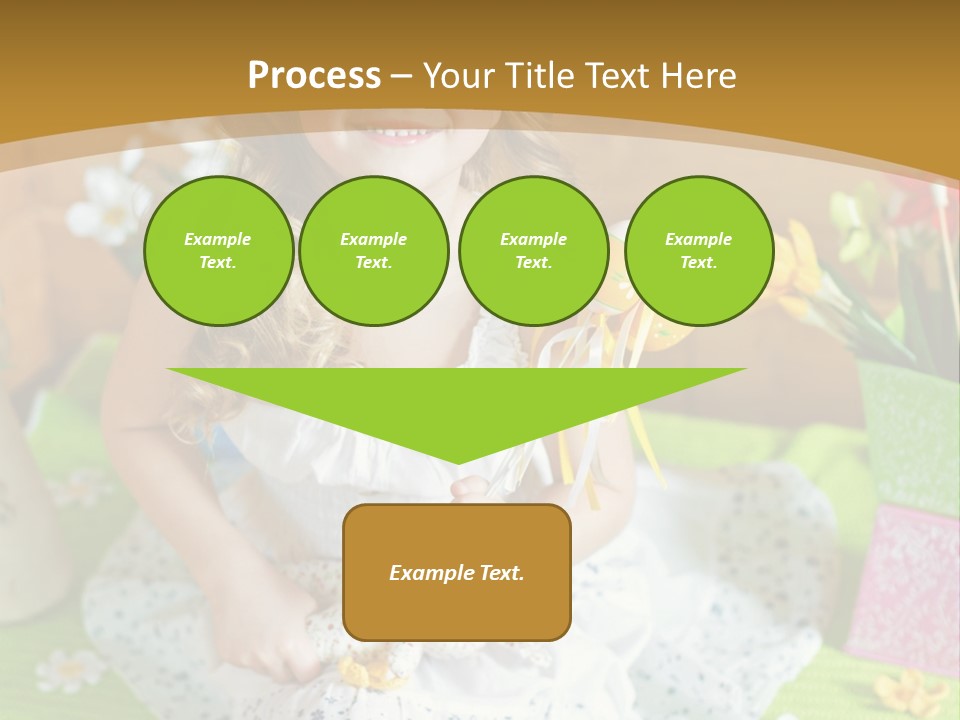 Process – Your Title Text Here

Example Text.

Example Text.

Example Text.

Example Text.

Example Text.